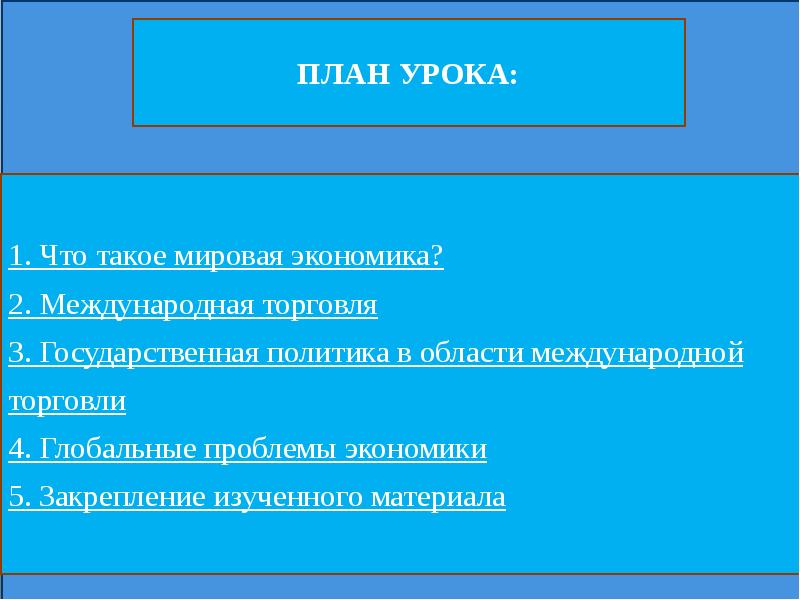 ПЛАН УРОКА:

1. Что такое мировая экономика?

2. Международная торговля

3. Государственная политика в области международной торговли

4. Глобальные проблемы экономики

5. Закрепление изученного материала